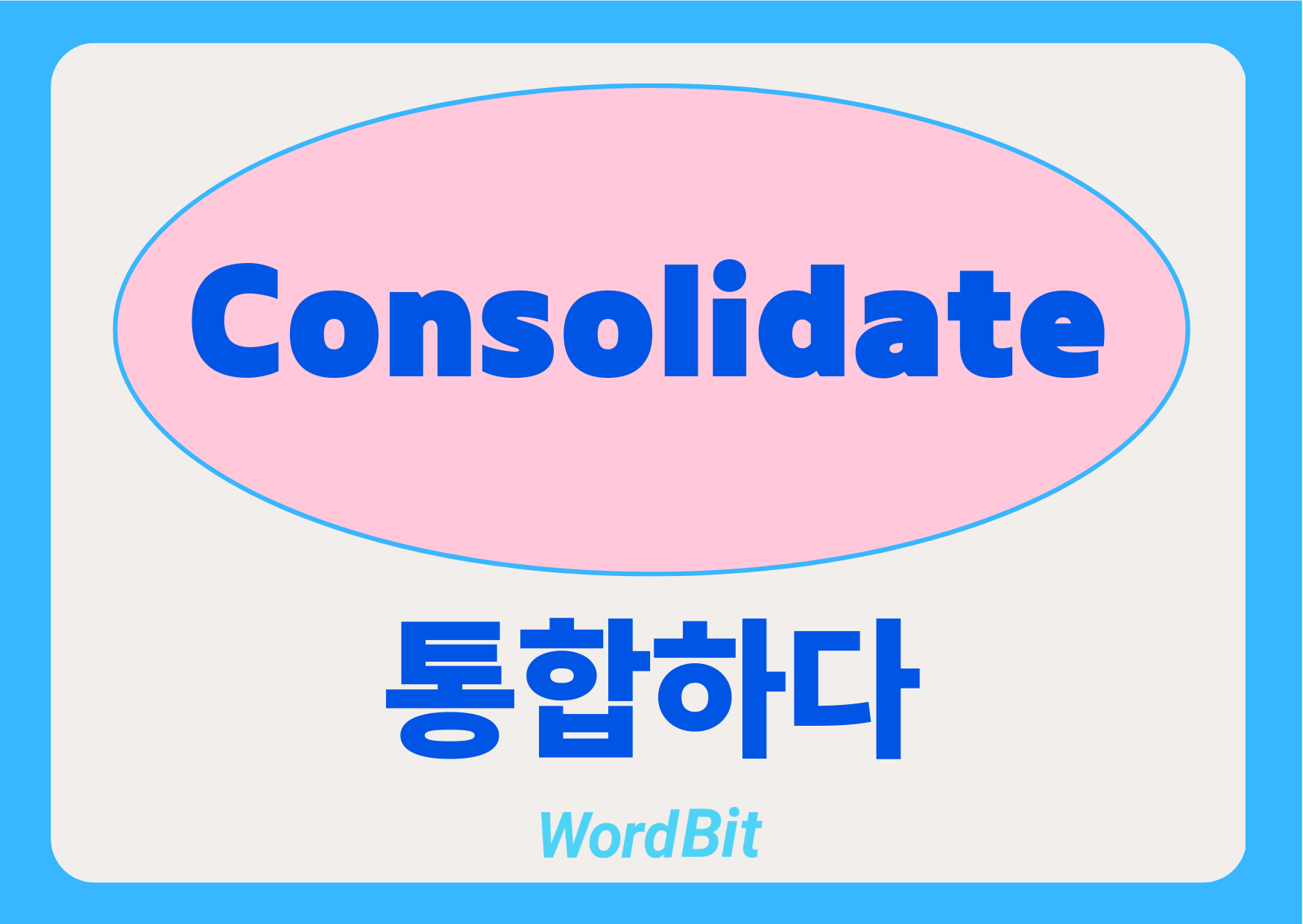 Consolidate

통합하다

WordBit